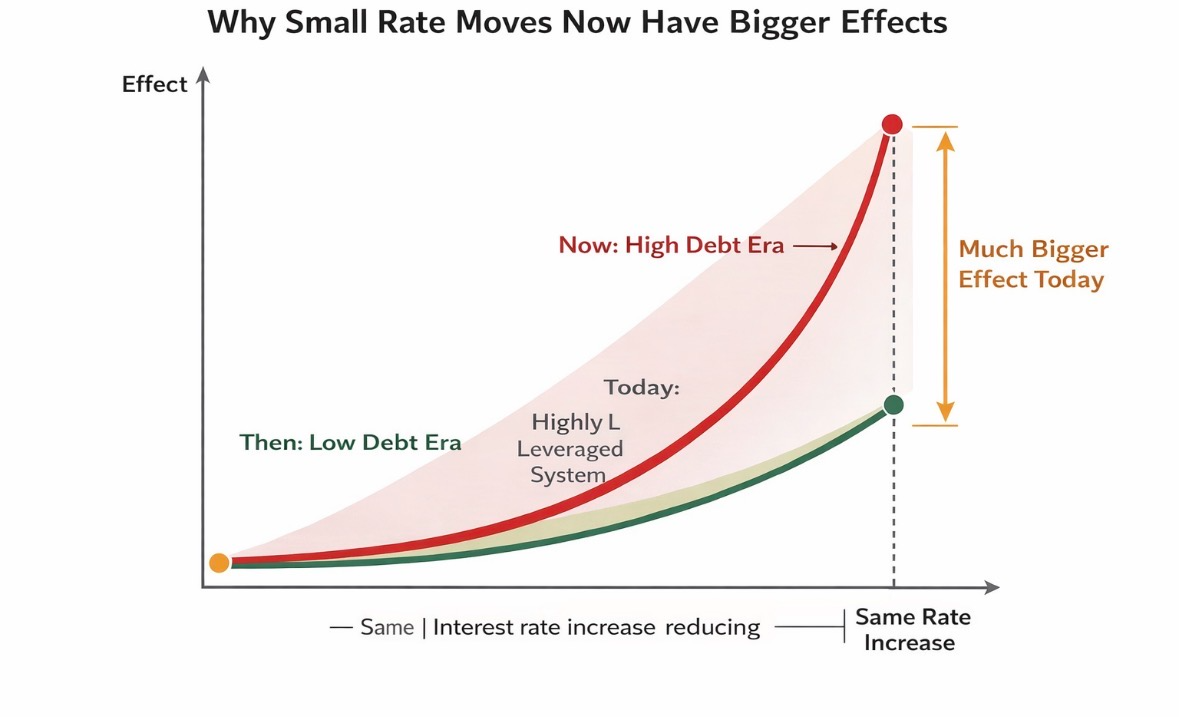 Why Small Rate Moves Now Have Bigger Effects

Effect

Now: High Debt Era

Much Bigger Effect Today

Today:

Highly L Leveraged System

Then: Low Debt Era

— Same | Interest rate increase reducing

Same Rate Increase